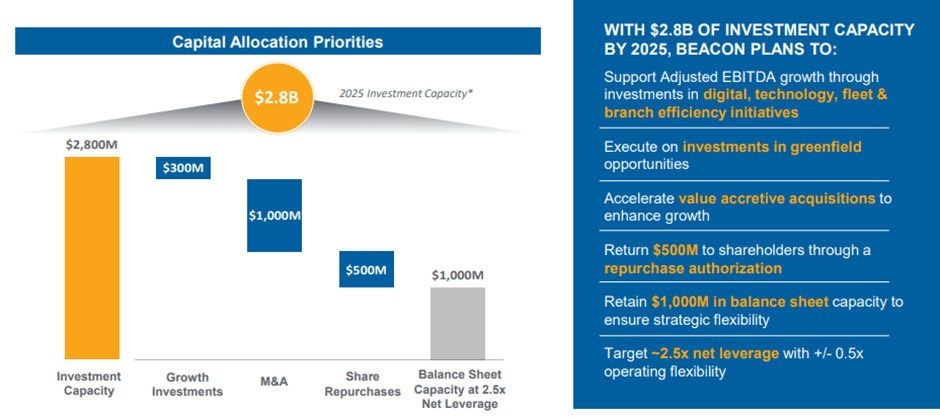 Capital Allocation Priorities

$2.8B

2025 Investment Capacity*

$2,800M

$300M

$1,000M

$500M

$1,000M

Investment Capacity

Growth Investments

M&A

Share Repurchases

Balance Sheet Capacity at 2.5x Net Leverage

WITH $2.8B OF INVESTMENT CAPACITY BY 2025, BEACON PLANS TO:

Support Adjusted EBITDA growth through investments in digital, technology, fleet & branch efficiency initiatives

Execute on investments in greenfield opportunities

Accelerate value accretive acquisitions to enhance growth

Return $500M to shareholders through a repurchase authorization

Retain $1,000M in balance sheet capacity to ensure strategic flexibility

Target ~2.5x net leverage with +/- 0.5x operating flexibility